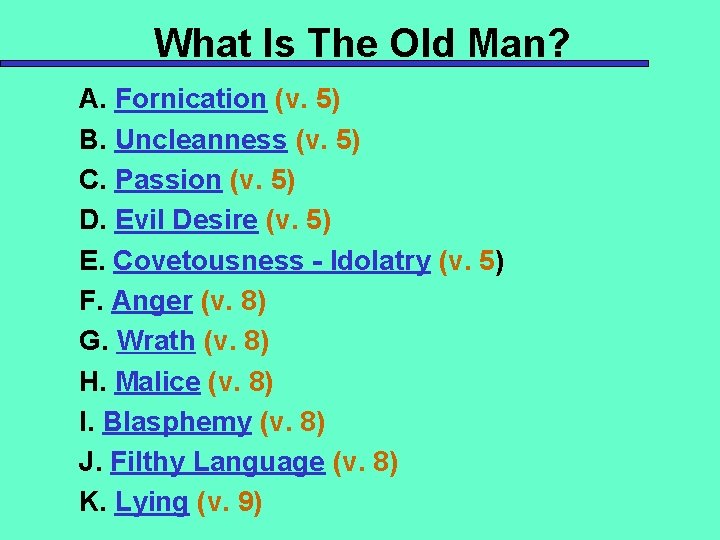 What Is The Old Man?

A. Fornication (v. 5)
B. Uncleanness (v. 5)
C. Passion (v. 5)
D. Evil Desire (v. 5)
E. Covetousness - Idolatry (v. 5)
F. Anger (v. 8)
G. Wrath (v. 8)
H. Malice (v. 8)
I. Blasphemy (v. 8)
J. Filthy Language (v. 8)
K. Lying (v. 9)